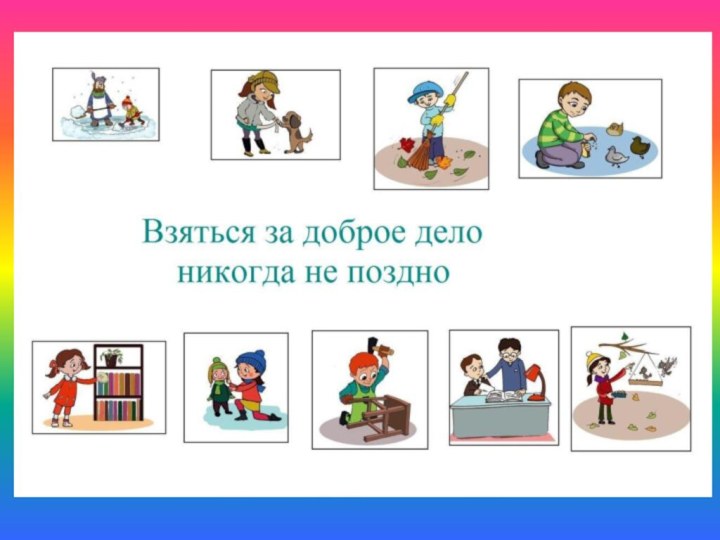 Взяться за доброе дело никогда не поздно